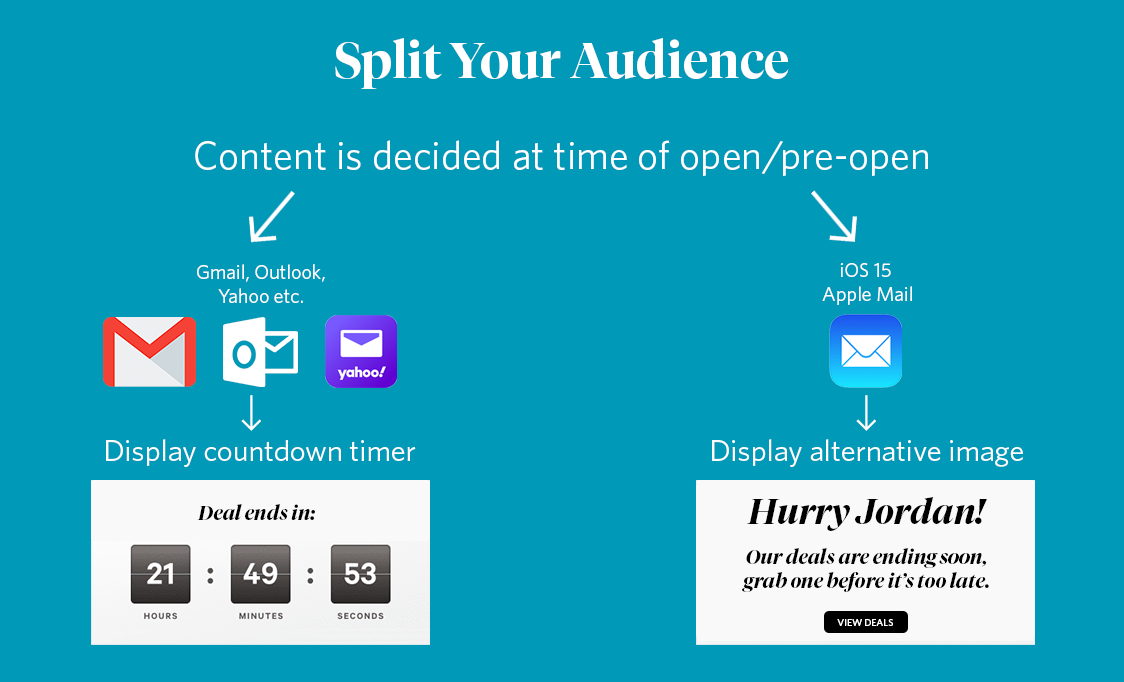 Split Your Audience

Content is decided at time of open/pre-open

Gmail, Outlook, Yahoo etc.

yahoo!

Display countdown timer

Deal ends in:

21 : 49 : 53

HOURS MINUTES SECONDS

iOS 15 Apple Mail

Display alternative image

Hurry Jordan!

Our deals are ending soon, grab one before it's too late.

VIEW DEALS